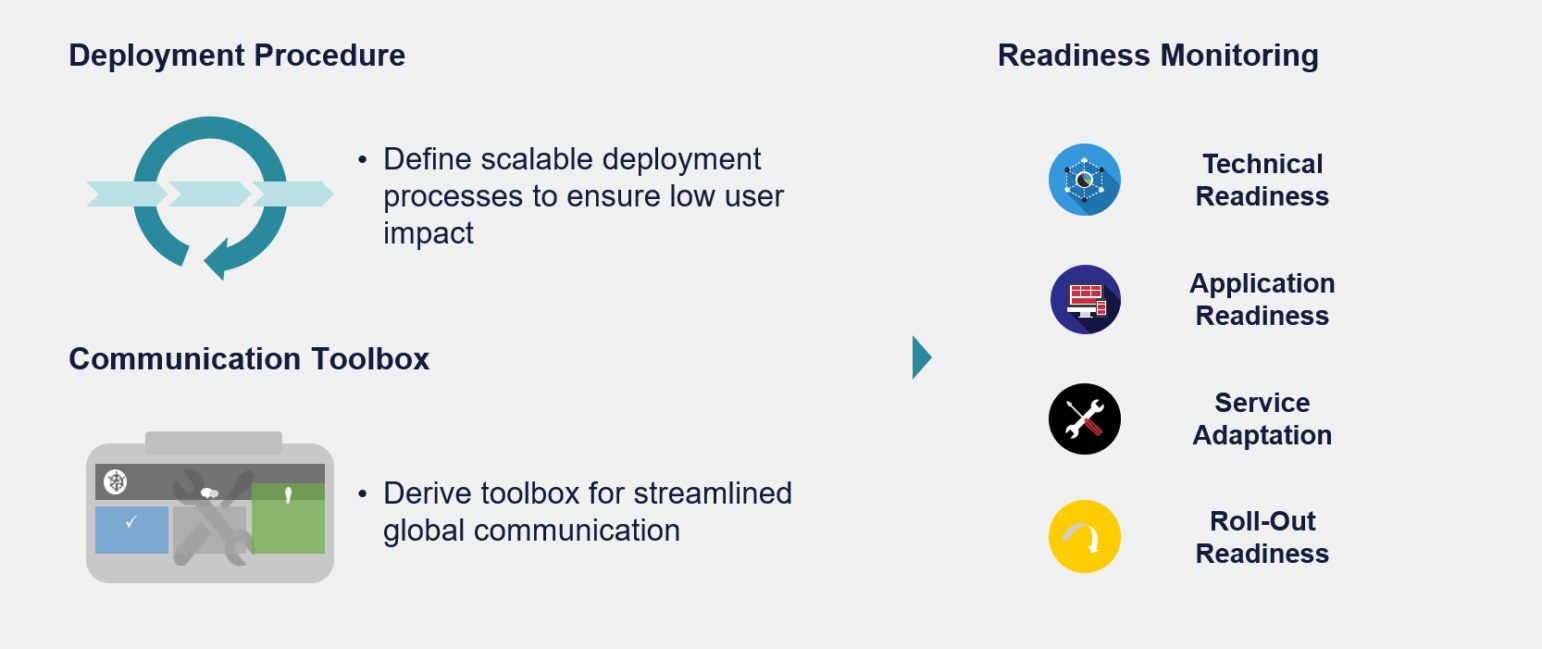 Deployment Procedure

• Define scalable deployment processes to ensure low user impact

Communication Toolbox

• Derive toolbox for streamlined global communication

Readiness Monitoring

Technical Readiness

Application Readiness

Service Adaptation

Roll-Out Readiness